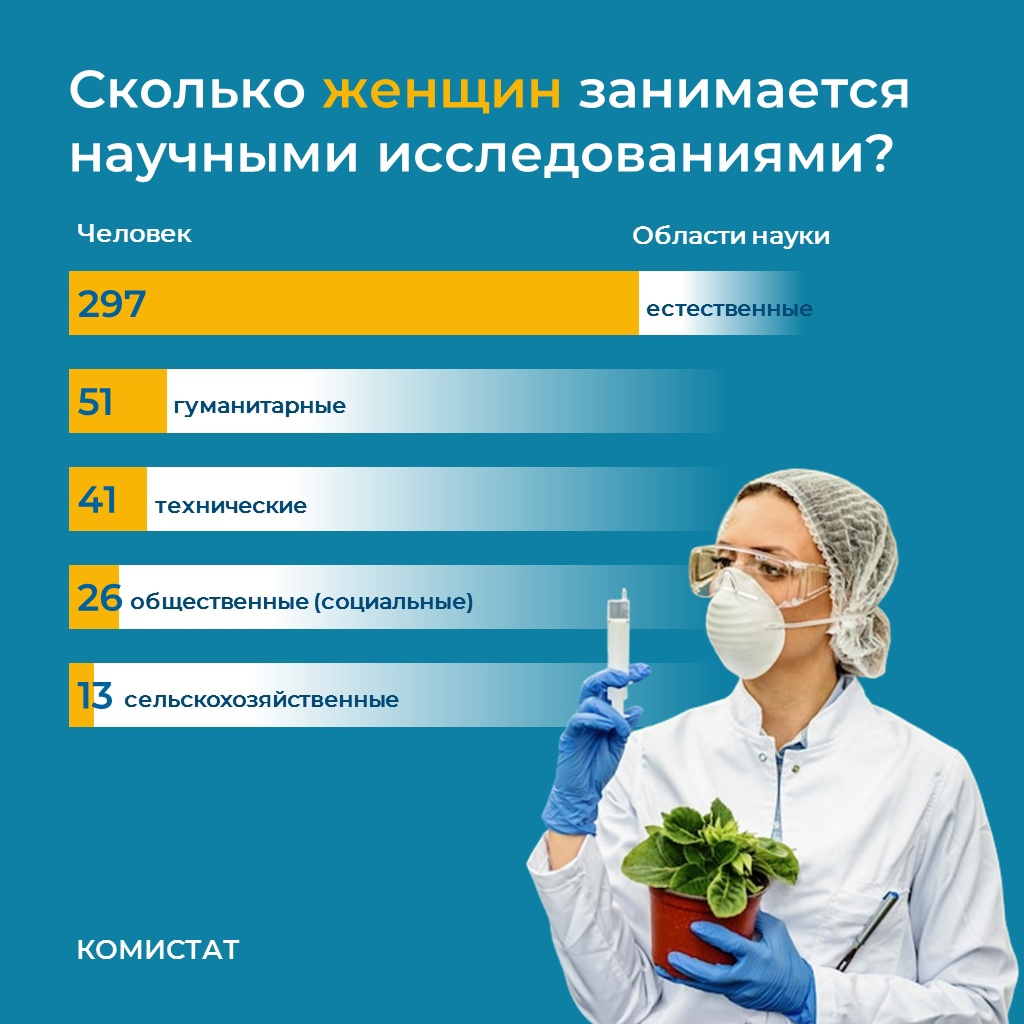 Сколько женщин занимается научными исследованиями?

Человек

Области науки

297 естественные

51 гуманитарные

41 технические

26 общественные (социальные)

13 сельскохозяйственные

КОМИСТАТ